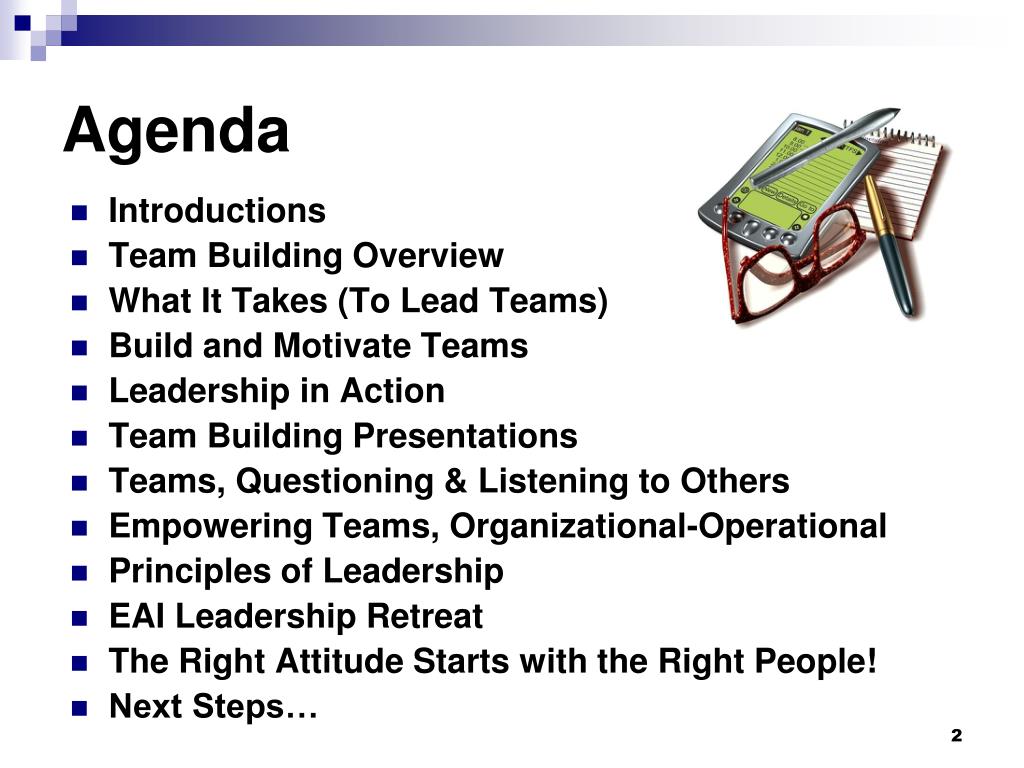 Agenda

- Introductions
- Team Building Overview
- What It Takes (To Lead Teams)
- Build and Motivate Teams
- Leadership in Action
- Team Building Presentations
- Teams, Questioning & Listening to Others
- Empowering Teams, Organizational-Operational
- Principles of Leadership
- EAI Leadership Retreat
- The Right Attitude Starts with the Right People!
- Next Steps…

2